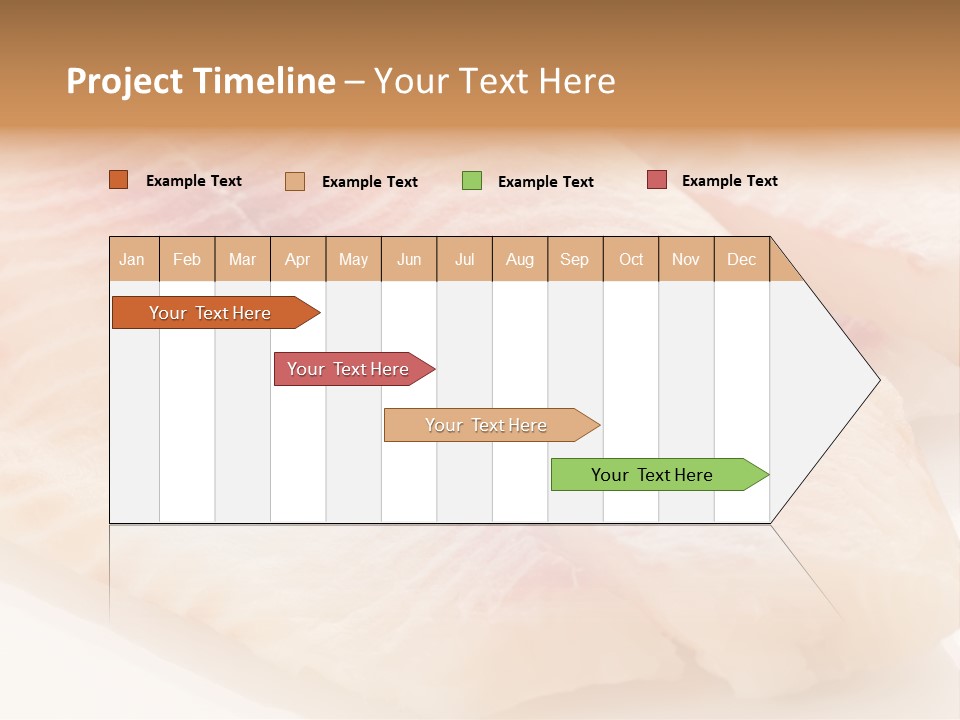 Project Timeline – Your Text Here

Example Text
Example Text
Example Text
Example Text

| Jan | Feb | Mar | Apr | May | Jun | Jul | Aug | Sep | Oct | Nov | Dec |
|---|---|---|---|---|---|---|---|---|---|---|---|

Your Text Here

Your Text Here

Your Text Here

Your Text Here